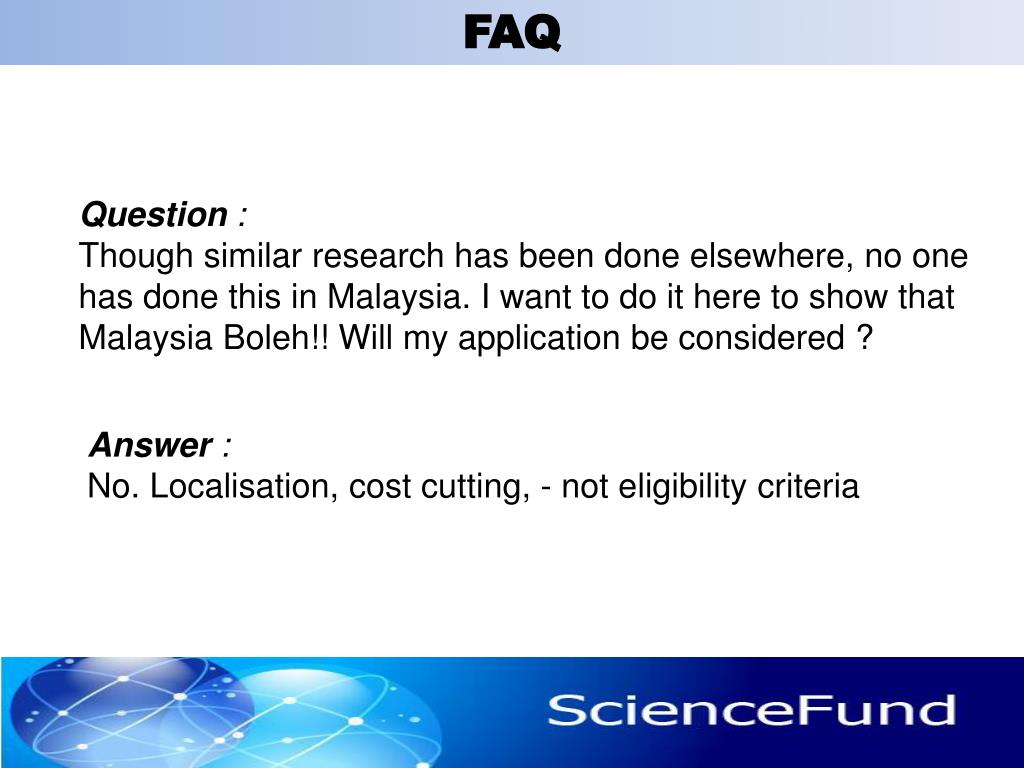 FAQ

Question :
Though similar research has been done elsewhere, no one has done this in Malaysia. I want to do it here to show that Malaysia Boleh!! Will my application be considered ?

Answer :
No. Localisation, cost cutting, - not eligibility criteria

ScienceFund